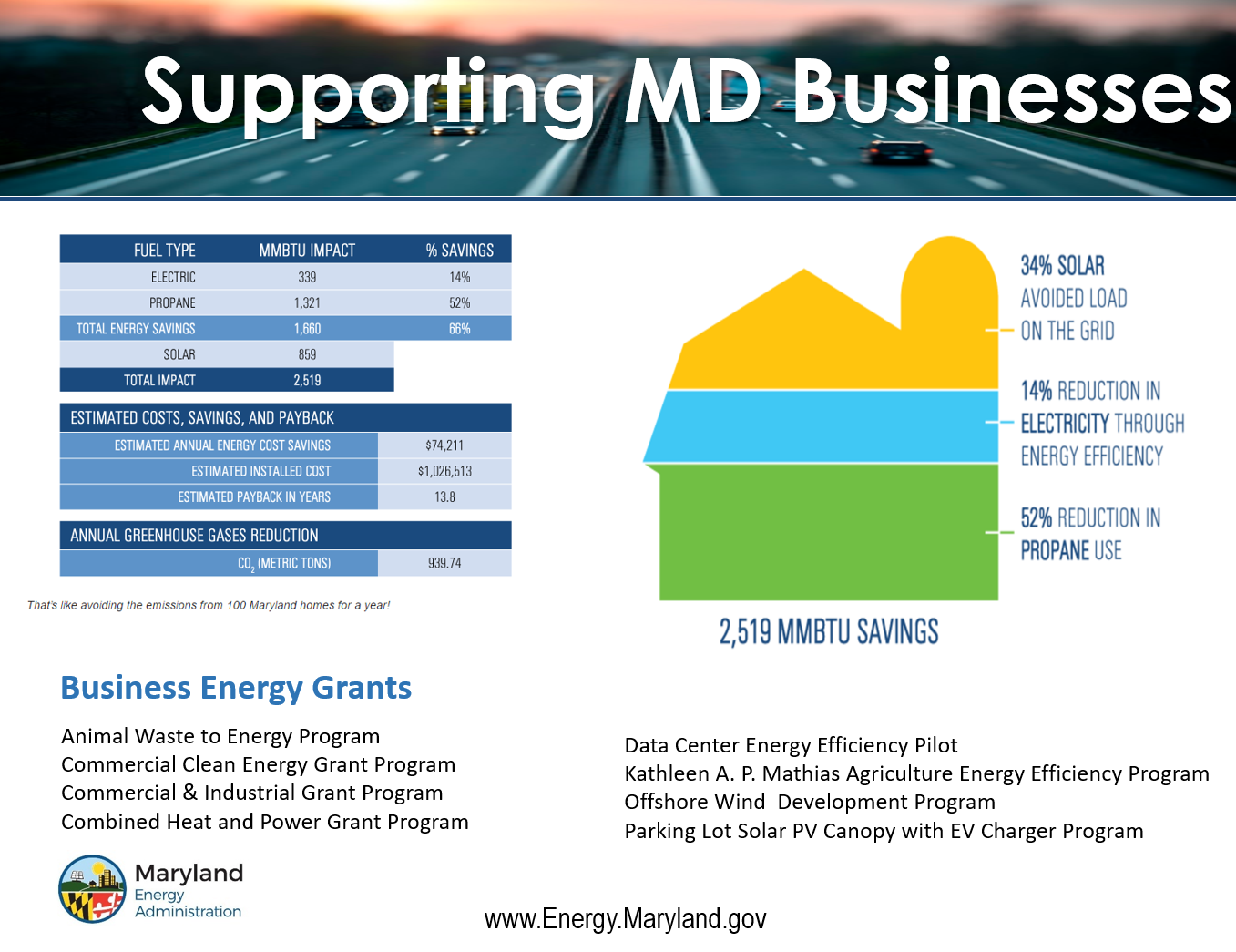 Supporting MD Businesses

| FUEL TYPE | MMBTU IMPACT | % SAVINGS |
|---|---|---|
| ELECTRIC | 339 | 14% |
| PROPANE | 1,321 | 52% |
| TOTAL ENERGY SAVINGS | 1,660 | 66% |
| SOLAR | 859 | |
| TOTAL IMPACT | 2,519 | |

| ESTIMATED COSTS, SAVINGS, AND PAYBACK | |
|---|---|
| ESTIMATED ANNUAL ENERGY COST SAVINGS | $74,211 |
| ESTIMATED INSTALLED COST | $1,026,513 |
| ESTIMATED PAYBACK IN YEARS | 13.8 |

| ANNUAL GREENHOUSE GASES REDUCTION | |
|---|---|
| $CO_2$ (METRIC TONS) | 939.74 |

That's like avoiding the emissions from 100 Maryland homes for a year!

34% SOLAR AVOIDED LOAD ON THE GRID

14% REDUCTION IN ELECTRICITY THROUGH ENERGY EFFICIENCY

52% REDUCTION IN PROPANE USE

2,519 MMBTU SAVINGS

Business Energy Grants

Animal Waste to Energy Program
Commercial Clean Energy Grant Program
Commercial & Industrial Grant Program
Combined Heat and Power Grant Program

Data Center Energy Efficiency Pilot
Kathleen A. P. Mathias Agriculture Energy Efficiency Program
Offshore Wind Development Program
Parking Lot Solar PV Canopy with EV Charger Program

Maryland Energy Administration

www.Energy.Maryland.gov